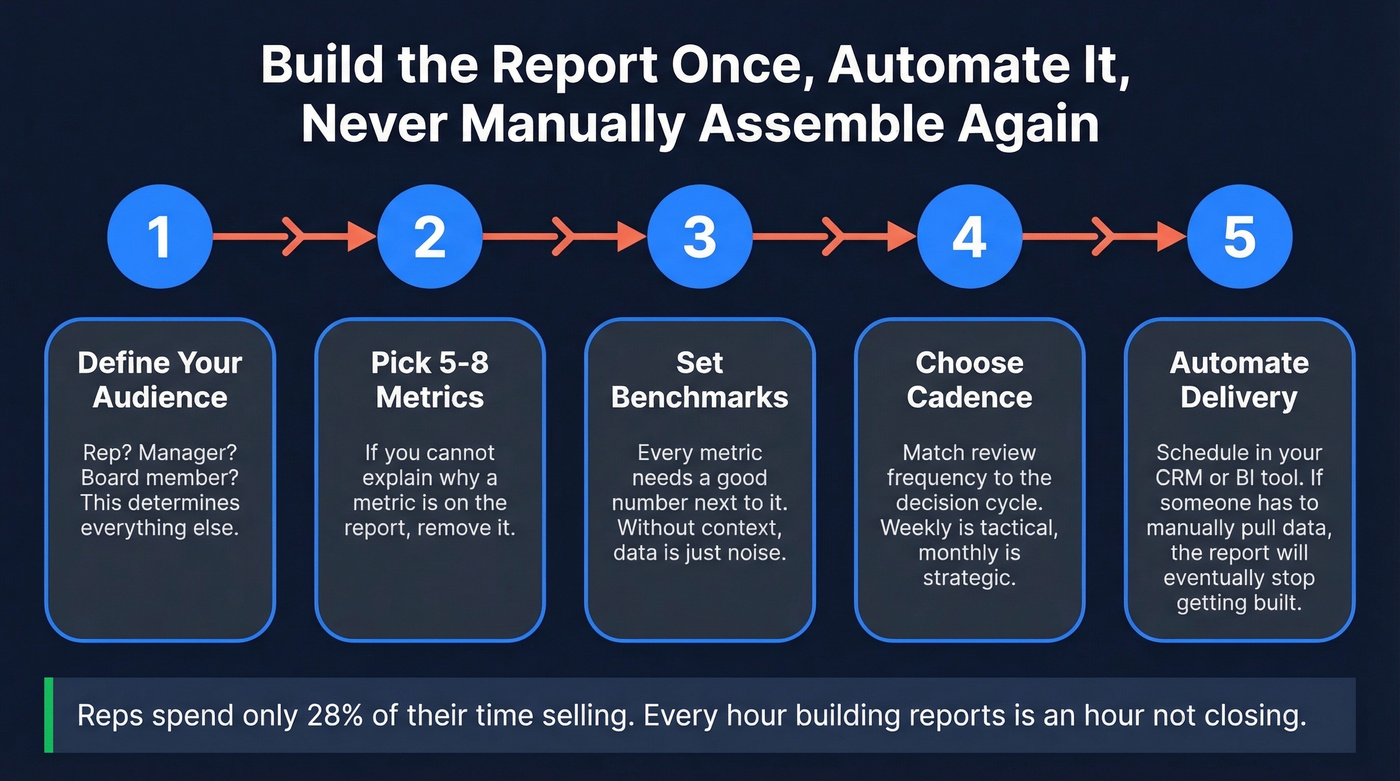 Build the Report Once, Automate It, Never Manually Assemble Again

1

2

3

4

5

Define Your Audience

Rep? Manager? Board member? This determines everything else.

Pick 5-8 Metrics

If you cannot explain why a metric is on the report, remove it.

Set Benchmarks

Every metric needs a good number next to it. Without context, data is just noise.

Choose Cadence

Match review frequency to the decision cycle. Weekly is tactical, monthly is strategic.

Automate Delivery

Schedule in your CRM or BI tool. If someone has to manually pull data, the report will eventually stop getting built.

Reps spend only 28% of their time selling. Every hour building reports is an hour not closing.